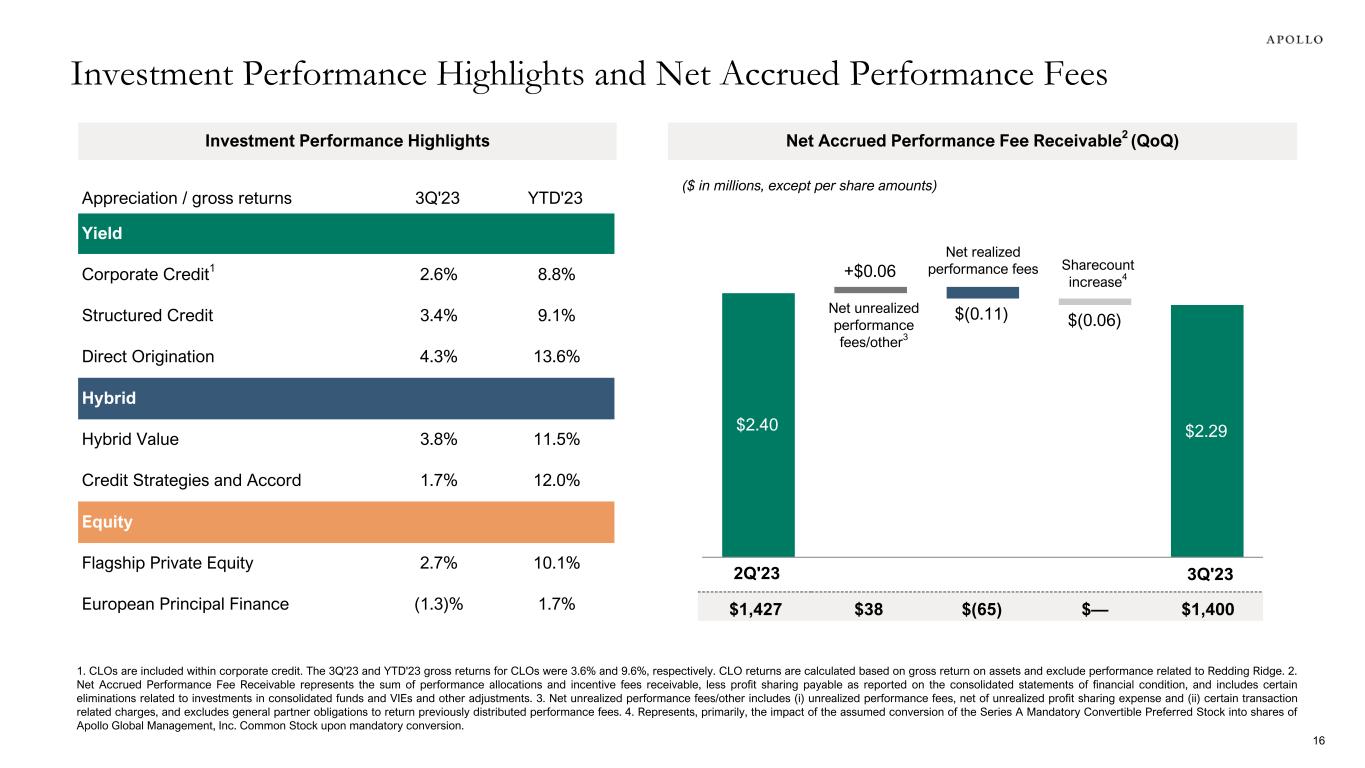 APOLLO

Investment Performance Highlights and Net Accrued Performance Fees

Investment Performance Highlights

| Appreciation / gross returns | 3Q'23 | YTD'23 |
|---|---|---|
| Yield | | |
| Corporate Credit$^1$ | 2.6% | 8.8% |
| Structured Credit | 3.4% | 9.1% |
| Direct Origination | 4.3% | 13.6% |
| Hybrid | | |
| Hybrid Value | 3.8% | 11.5% |
| Credit Strategies and Accord | 1.7% | 12.0% |
| Equity | | |
| Flagship Private Equity | 2.7% | 10.1% |
| European Principal Finance | (1.3)% | 1.7% |

Net Accrued Performance Fee Receivable$^2$ (QoQ)

($ in millions, except per share amounts)

$2.40

+$0.06
Net unrealized performance fees/other$^3$

Net realized performance fees
$(0.11)

Sharecount increase$^4$
$(0.06)

$2.29

2Q'23

3Q'23

| $1,427 | $38 | $(65) | $— | $1,400 |
|---|---|---|---|---|

1. CLOs are included within corporate credit. The 3Q'23 and YTD'23 gross returns for CLOs were 3.6% and 9.6%, respectively. CLO returns are calculated based on gross return on assets and exclude performance related to Redding Ridge. 2. Net Accrued Performance Fee Receivable represents the sum of performance allocations and incentive fees receivable, less profit sharing payable as reported on the consolidated statements of financial condition, and includes certain eliminations related to investments in consolidated funds and VIEs and other adjustments. 3. Net unrealized performance fees/other includes (i) unrealized performance fees, net of unrealized profit sharing expense and (ii) certain transaction related charges, and excludes general partner obligations to return previously distributed performance fees. 4. Represents, primarily, the impact of the assumed conversion of the Series A Mandatory Convertible Preferred Stock into shares of Apollo Global Management, Inc. Common Stock upon mandatory conversion.

16